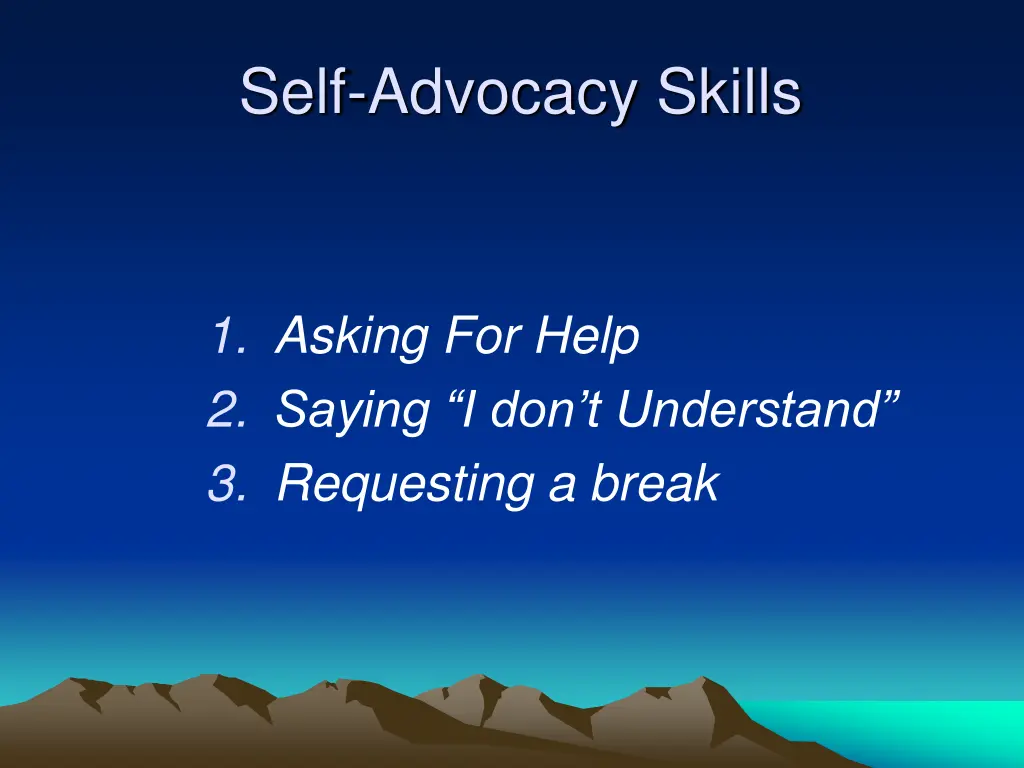 Self-Advocacy Skills

1. Asking For Help
2. Saying “I don’t Understand”
3. Requesting a break